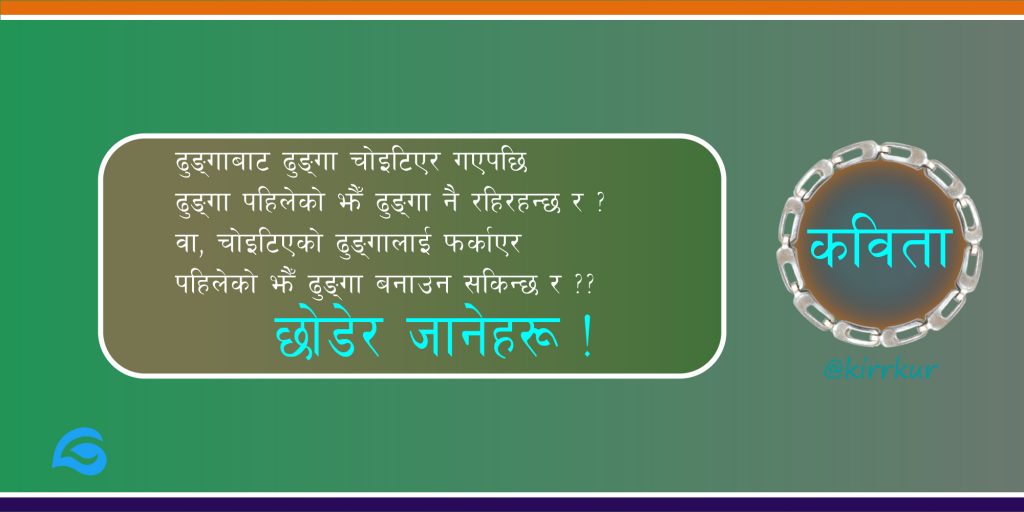 ढुङ्गाबाट ढुङ्गा चोइटिएर गएपछि
ढुङ्गा पहिलेको झैँ ढुङ्गा नै रहिरहन्छ र ?
वा, चोइटिएको ढुङ्गालाई फर्काएर
पहिलेको झैँ ढुङ्गा बनाउन सकिन्छ र ??

छोडेर जानेहरू !

कविता

@kirrkur